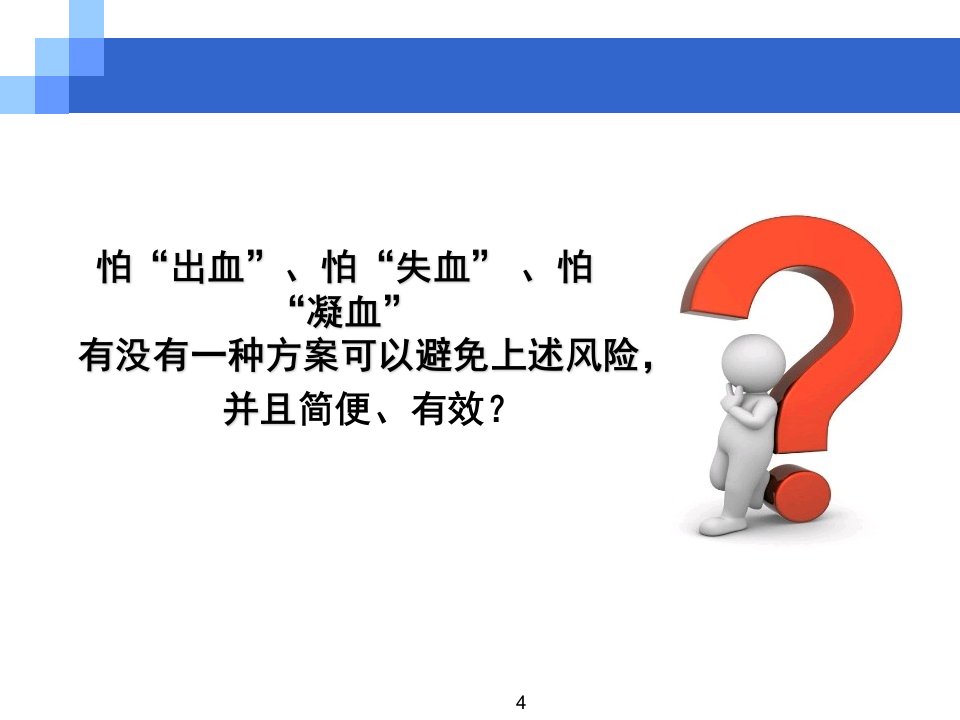 怕“出血”、怕“失血” 、怕“凝血”
有没有一种方案可以避免上述风险，并且简便、有效？

4